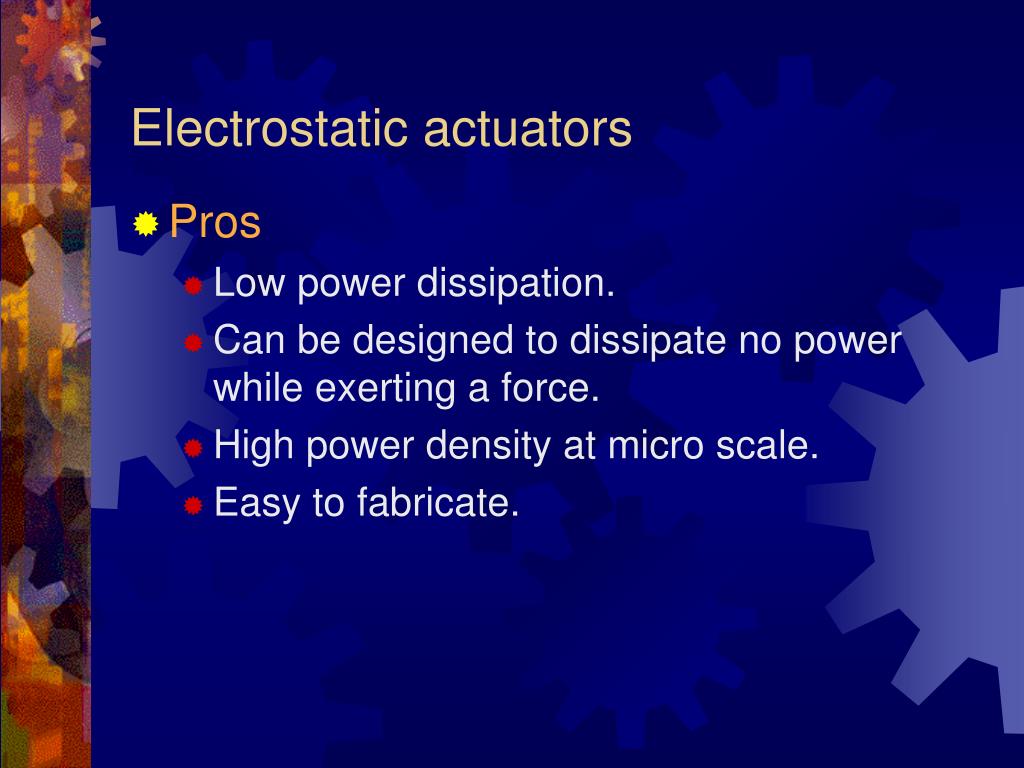 Electrostatic actuators

Pros

Low power dissipation.

Can be designed to dissipate no power while exerting a force.

High power density at micro scale.

Easy to fabricate.